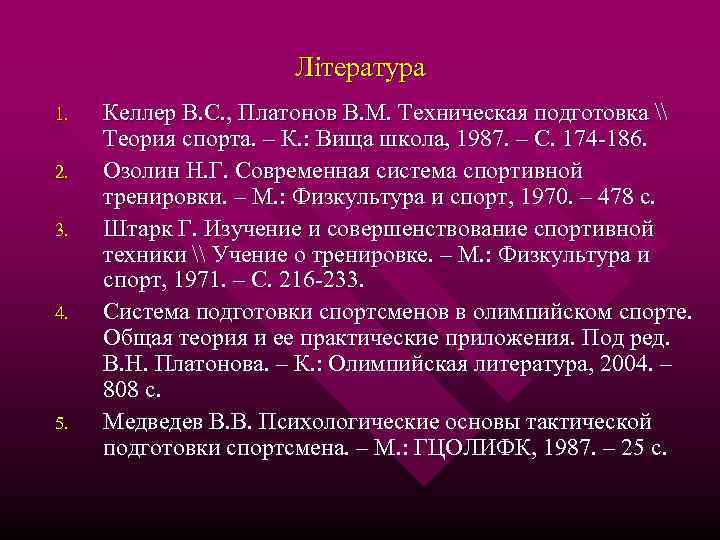 Література

1. Келлер В.С., Платонов В.М. Техническая подготовка \\ Теория спорта. – К.: Вища школа, 1987. – С. 174-186.
2. Озолин Н.Г. Современная система спортивной тренировки. – М.: Физкультура и спорт, 1970. – 478 с.
3. Штарк Г. Изучение и совершенствование спортивной техники \\ Учение о тренировке. – М.: Физкультура и спорт, 1971. – С. 216-233.
4. Система подготовки спортсменов в олимпийском спорте. Общая теория и ее практические приложения. Под ред. В.Н. Платонова. – К.: Олимпийская литература, 2004. – 808 с.
5. Медведев В.В. Психологические основы тактической подготовки спортсмена. – М.: ГЦОЛИФК, 1987. – 25 с.